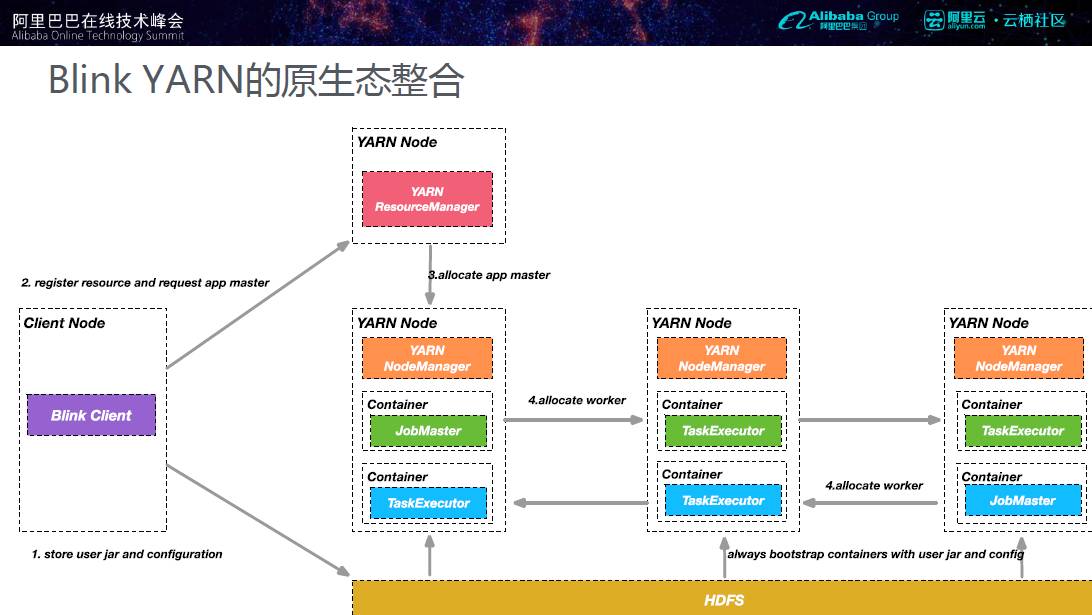 阿里巴巴在线技术峰会
Alibaba Online Technology Summit

Alibaba Group 阿里巴巴集团

阿里云 aliyun.com · 云栖社区

Blink YARN的原生态整合

YARN Node
YARN ResourceManager

2. register resource and request app master

3.allocate app master

Client Node
Blink Client

YARN Node
YARN NodeManager
Container
JobMaster
Container
TaskExecutor

4.allocate worker

YARN Node
YARN NodeManager
Container
TaskExecutor
Container
TaskExecutor

4.allocate worker

YARN Node
YARN NodeManager
Container
TaskExecutor
Container
JobMaster

1. store user jar and configuration

always bootstrap containers with user jar and config

HDFS